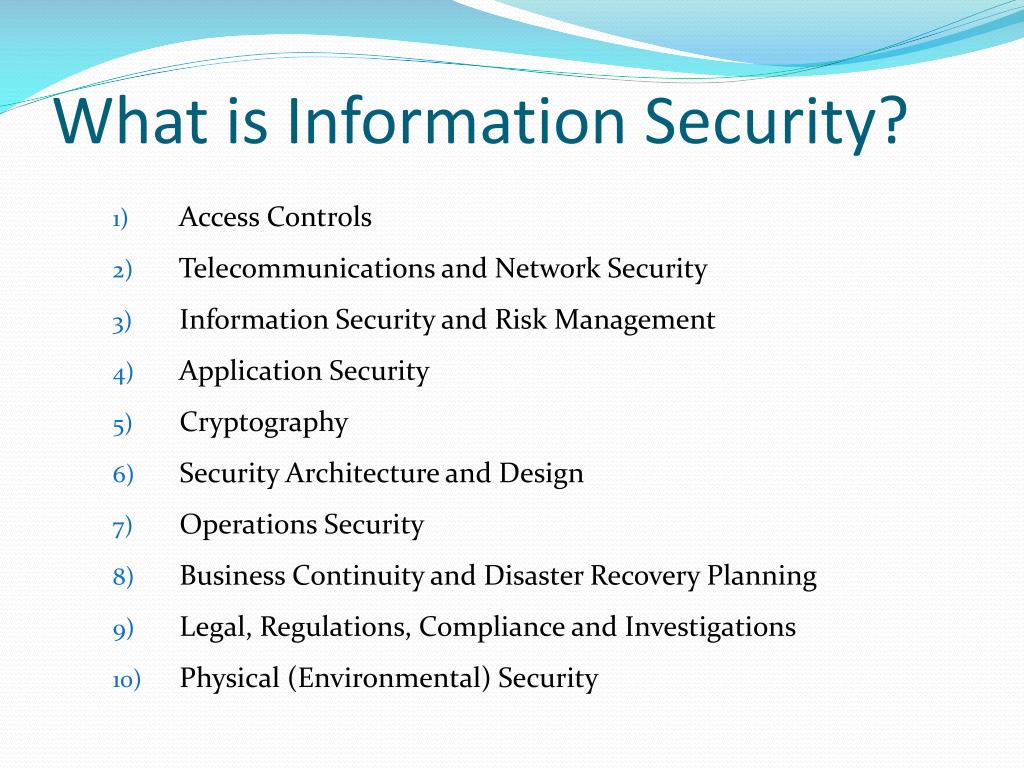 What is Information Security?

1) Access Controls
2) Telecommunications and Network Security
3) Information Security and Risk Management
4) Application Security
5) Cryptography
6) Security Architecture and Design
7) Operations Security
8) Business Continuity and Disaster Recovery Planning
9) Legal, Regulations, Compliance and Investigations
10) Physical (Environmental) Security